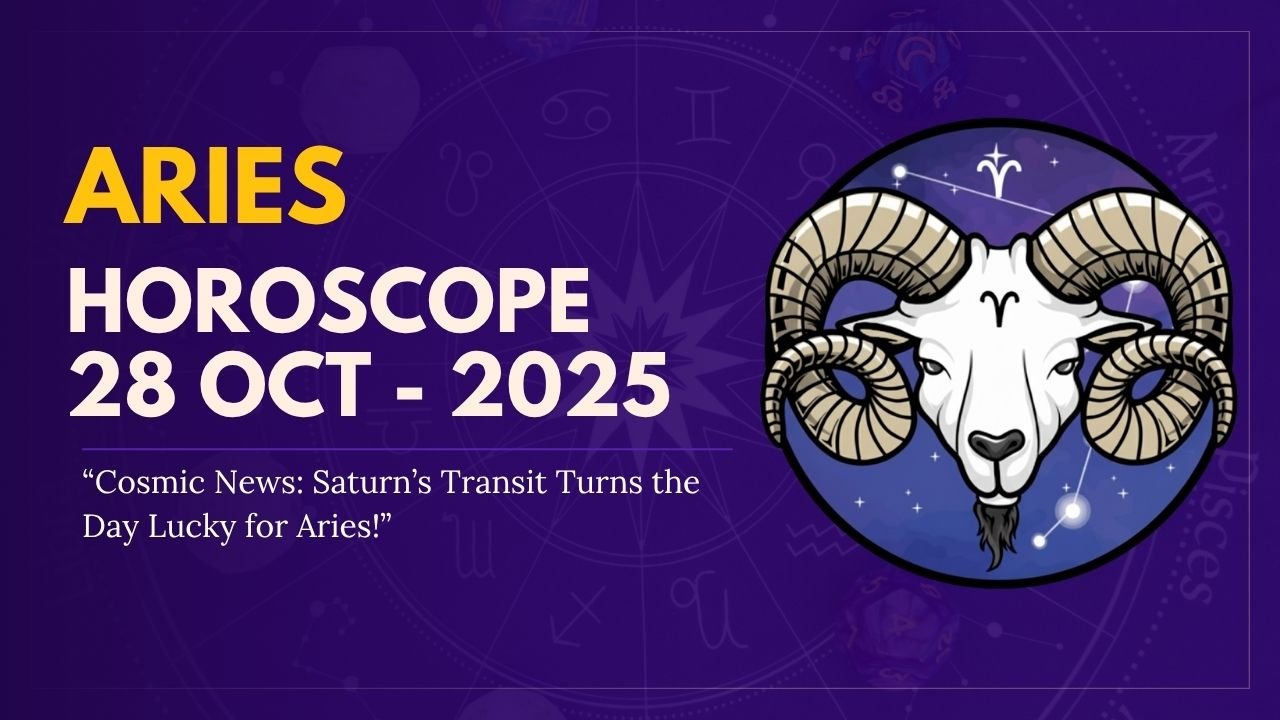 ARIES
HOROSCOPE
28 OCT - 2025

“Cosmic News: Saturn’s Transit Turns the Day Lucky for Aries!”

Aries

Pisces